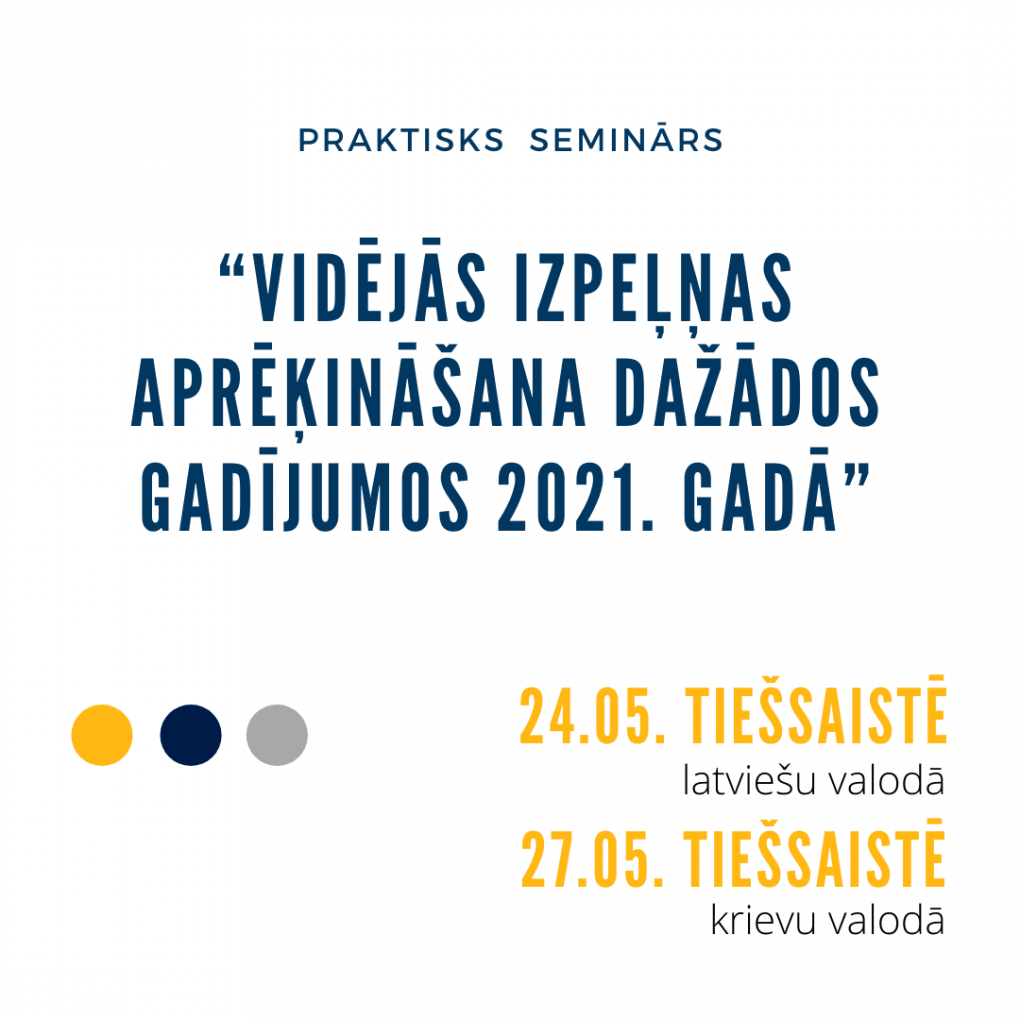 PRAKTISKS SEMINĀRS

“VIDĒJĀS IZPEĻŅAS APRĒĶINĀŠANA DAŽĀDOS GADĪJUMOS 2021. GADĀ”

24.05. TIEŠSAISTĒ
latviešu valodā

27.05. TIEŠSAISTĒ
krievu valodā